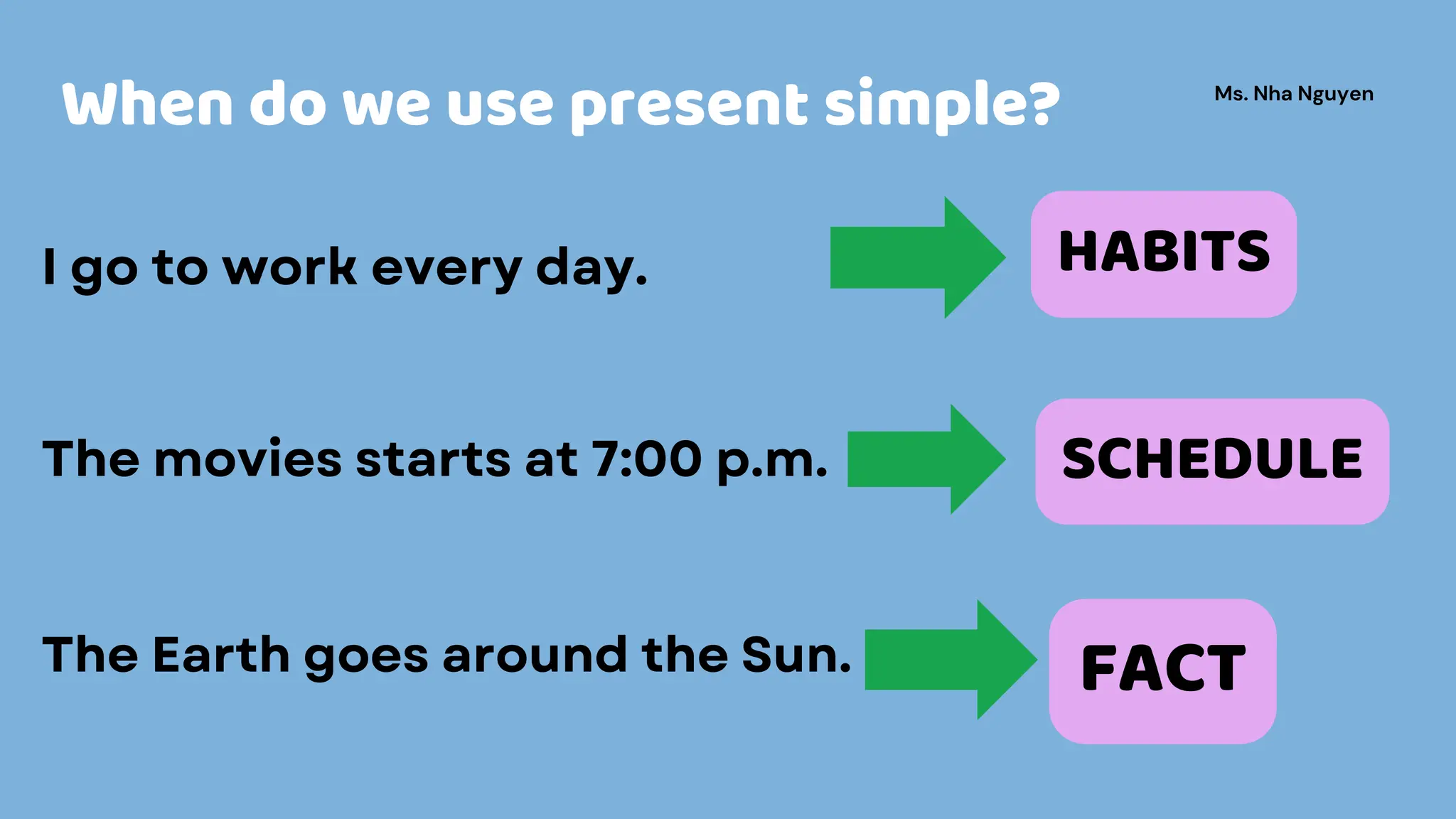 When do we use present simple?

Ms. Nha Nguyen

I go to work every day.

HABITS

The movies starts at 7:00 p.m.

SCHEDULE

The Earth goes around the Sun.

FACT